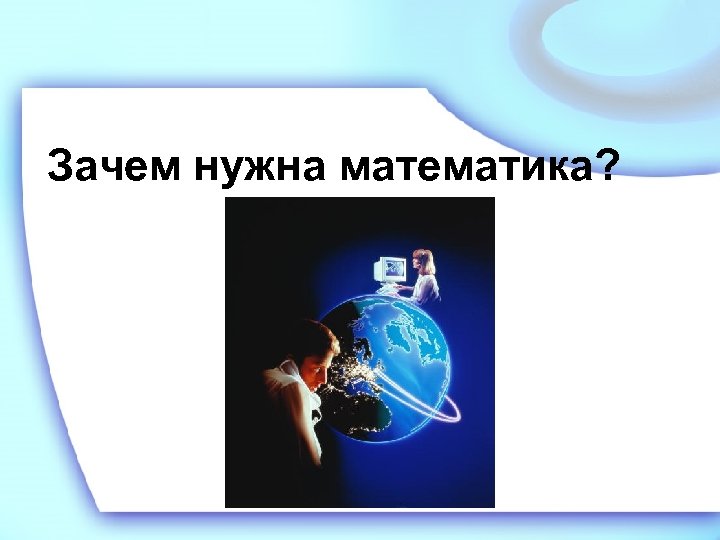 Зачем нужна математика?